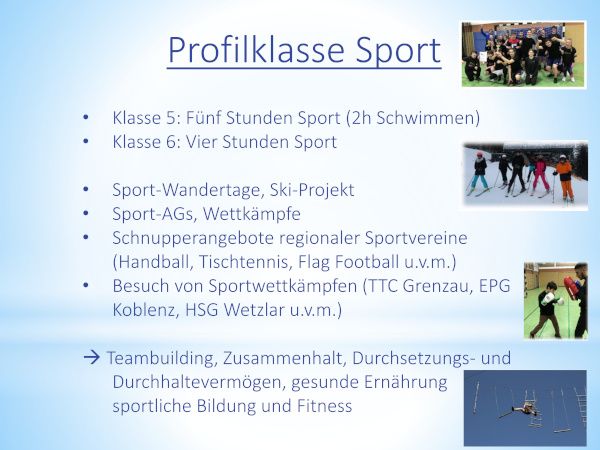 Profilklasse Sport

• Klasse 5: Fünf Stunden Sport (2h Schwimmen)
• Klasse 6: Vier Stunden Sport

• Sport-Wandertage, Ski-Projekt
• Sport-AGs, Wettkämpfe
• Schnupperangebote regionaler Sportvereine (Handball, Tischtennis, Flag Football u.v.m.)
• Besuch von Sportwettkämpfen (TTC Grenzau, EPG Koblenz, HSG Wetzlar u.v.m.)

→ Teambuilding, Zusammenhalt, Durchsetzungs- und Durchhaltevermögen, gesunde Ernährung sportliche Bildung und Fitness